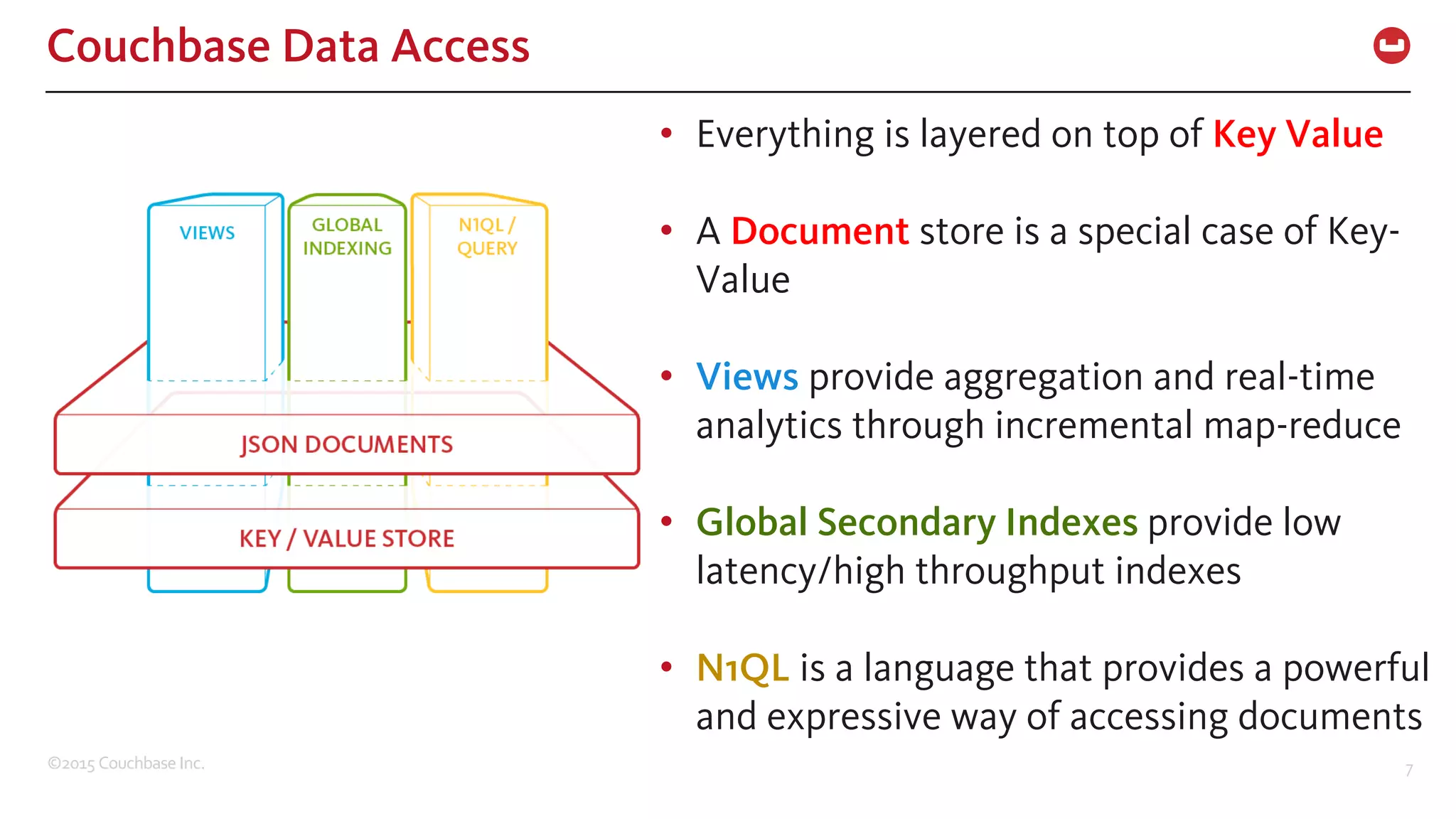 Couchbase Data Access

VIEWS

GLOBAL INDEXING

N1QL / QUERY

JSON DOCUMENTS

KEY / VALUE STORE

• Everything is layered on top of Key Value

• A Document store is a special case of Key-Value

• Views provide aggregation and real-time analytics through incremental map-reduce

• Global Secondary Indexes provide low latency/high throughput indexes

• N1QL is a language that provides a powerful and expressive way of accessing documents

©2015 Couchbase Inc.

7